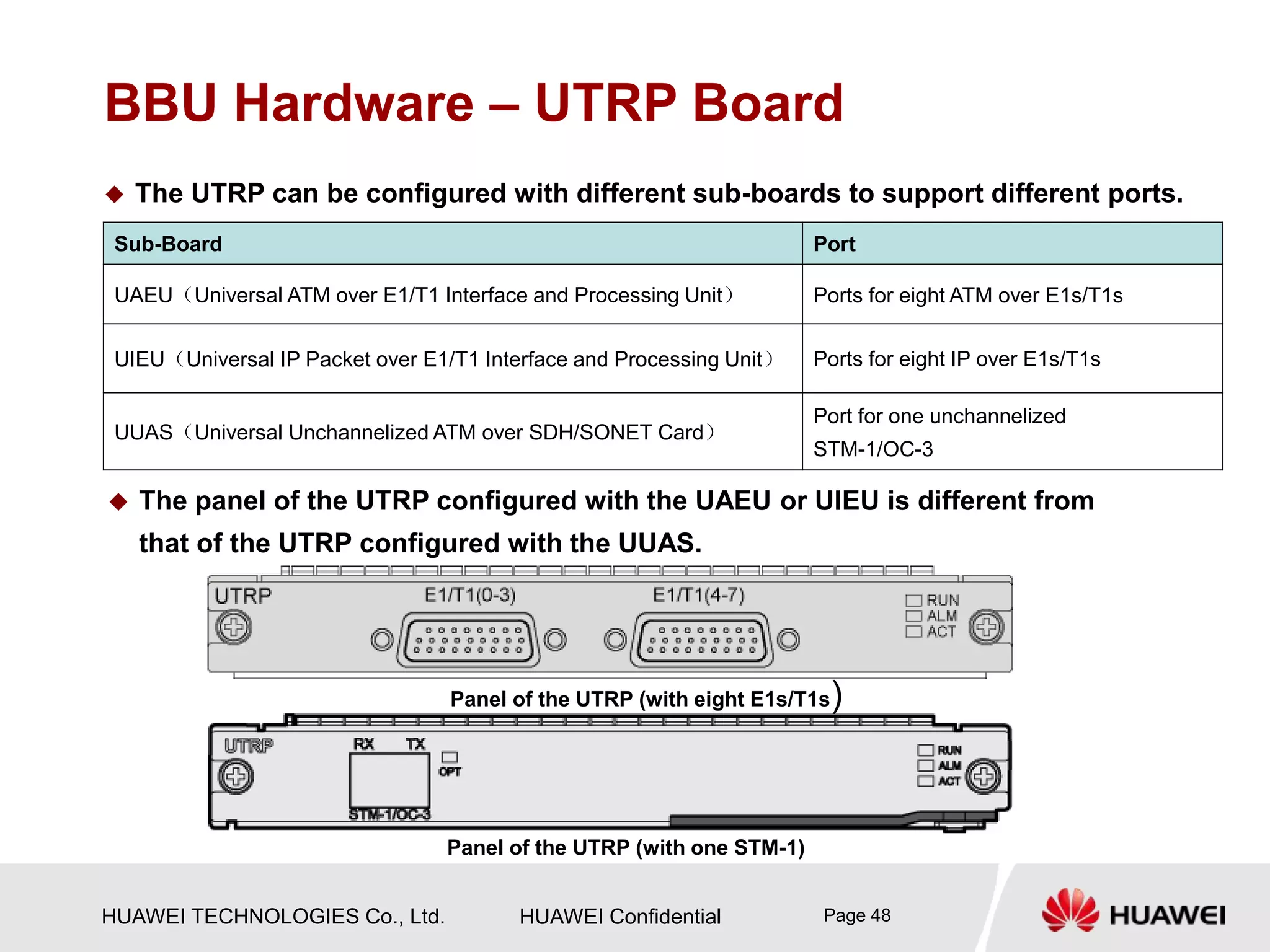 BBU Hardware – UTRP Board

◆ The UTRP can be configured with different sub-boards to support different ports.

| Sub-Board | Port |
|---|---|
| UAEU（Universal ATM over E1/T1 Interface and Processing Unit） | Ports for eight ATM over E1s/T1s |
| UIEU（Universal IP Packet over E1/T1 Interface and Processing Unit） | Ports for eight IP over E1s/T1s |
| UUAS（Universal Unchannelized ATM over SDH/SONET Card） | Port for one unchannelized STM-1/OC-3 |

◆ The panel of the UTRP configured with the UAEU or UIEU is different from that of the UTRP configured with the UUAS.

UTRP
E1/T1(0-3)
E1/T1(4-7)
RUN
ALM
ACT

Panel of the UTRP (with eight E1s/T1s)

UTRP
RX
TX
OPT
STM-1/OC-3
RUN
ALM
ACT

Panel of the UTRP (with one STM-1)

HUAWEI TECHNOLOGIES Co., Ltd.
HUAWEI Confidential
Page 48
HUAWEI